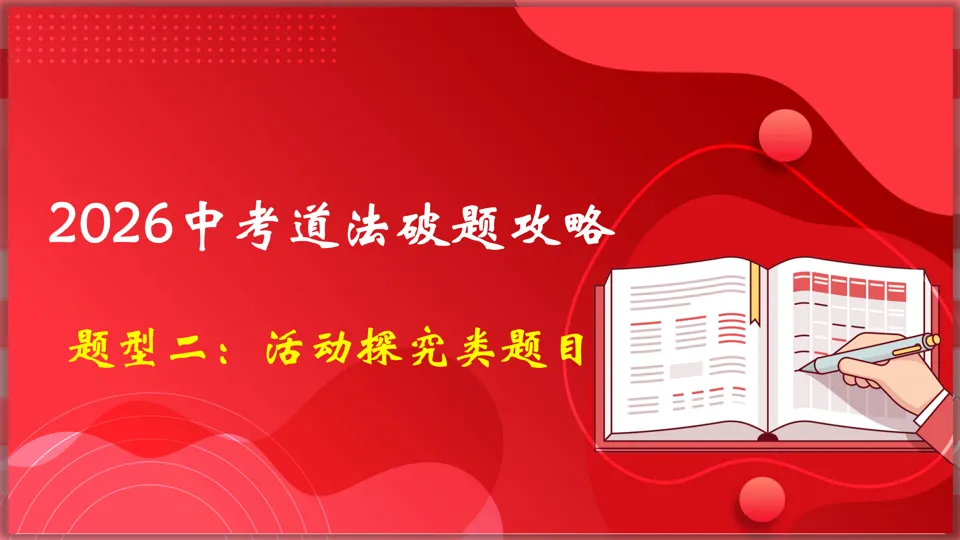 2026中考道法破题攻略

题型二：活动探究类题目